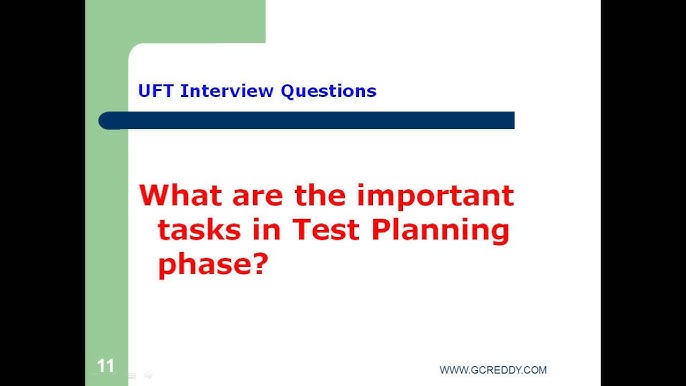 UFT Interview Questions

What are the important tasks in Test Planning phase?

11

WWW.GCREDDY.COM